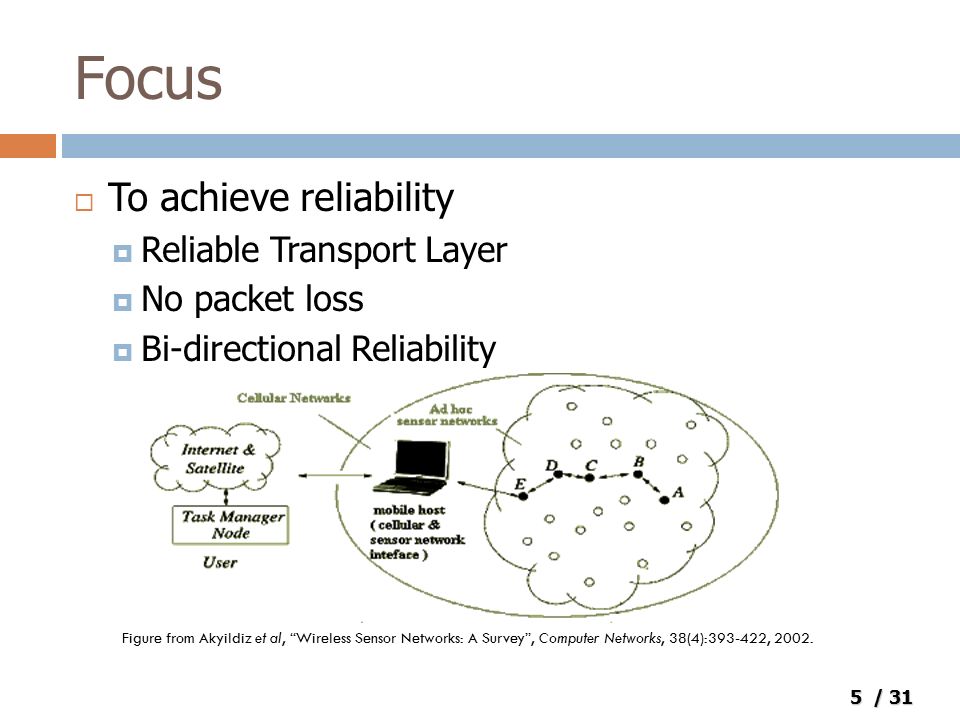 Focus

To achieve reliability

Reliable Transport Layer

No packet loss

Bi-directional Reliability

Cellular Networks

Ad hoc sensor networks

Internet & Satellite

Task Manager Node

User

mobile host ( cellular & sensor network inteface )

D C B

E

A

Figure from Akyildiz et al, "Wireless Sensor Networks: A Survey", Computer Networks, 38(4):393-422, 2002.

5 / 31